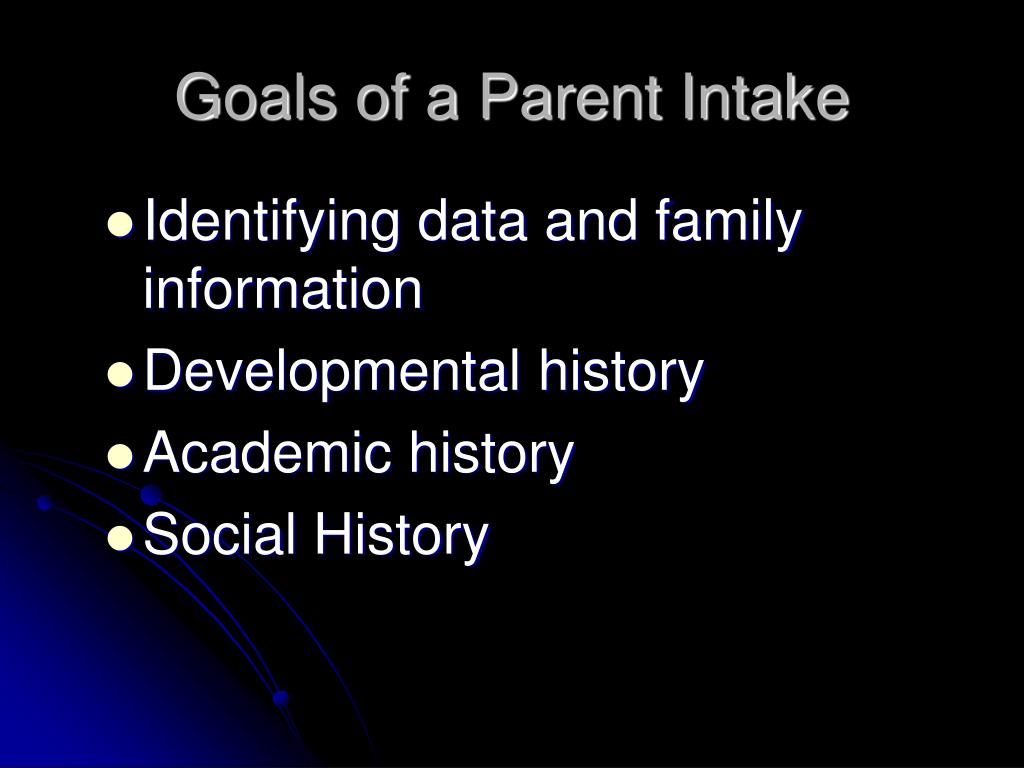 Goals of a Parent Intake

- Identifying data and family information
- Developmental history
- Academic history
- Social History